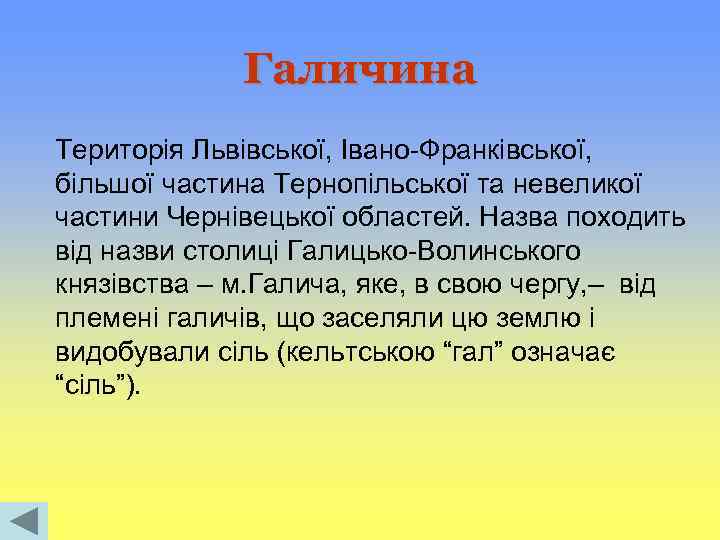 Галичина

Територія Львівської, Івано-Франківської, більшої частина Тернопільської та невеликої частини Чернівецької областей. Назва походить від назви столиці Галицько-Волинського князівства – м.Галича, яке, в свою чергу,– від племені галичів, що заселяли цю землю і видобували сіль (кельтською “гал” означає “сіль”).